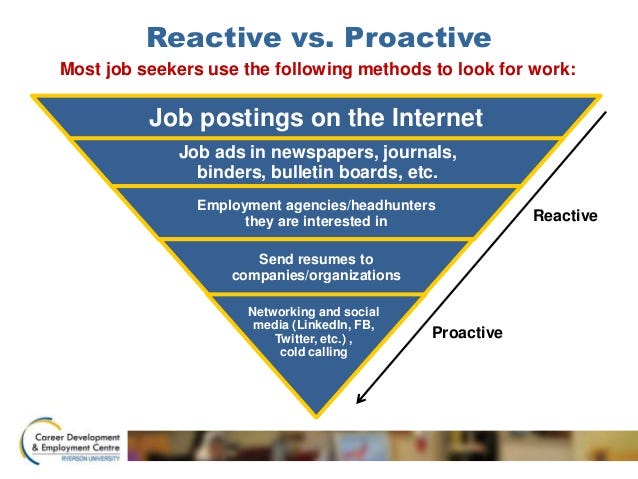 Reactive vs. Proactive

Most job seekers use the following methods to look for work:

Job postings on the Internet

Job ads in newspapers, journals, binders, bulletin boards, etc.

Employment agencies/headhunters they are interested in

Send resumes to companies/organizations

Networking and social media (LinkedIn, FB, Twitter, etc.) , cold calling

Reactive

Proactive

Career Development & Employment Centre
RYERSON UNIVERSITY